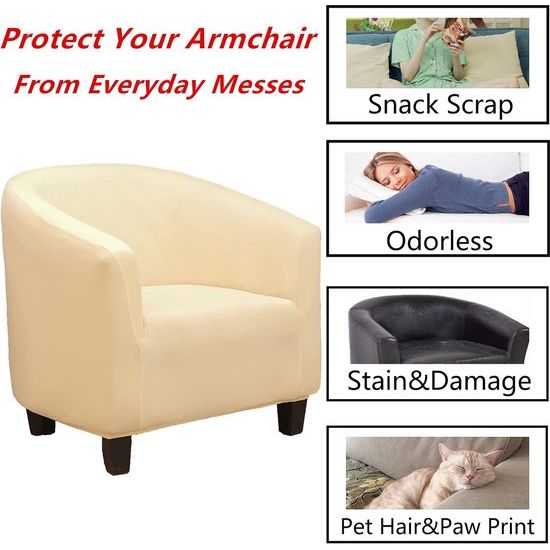 Protect Your Armchair
From Everyday Messes

Snack Scrap

Odorless

Stain&Damage

Pet Hair&Paw Print